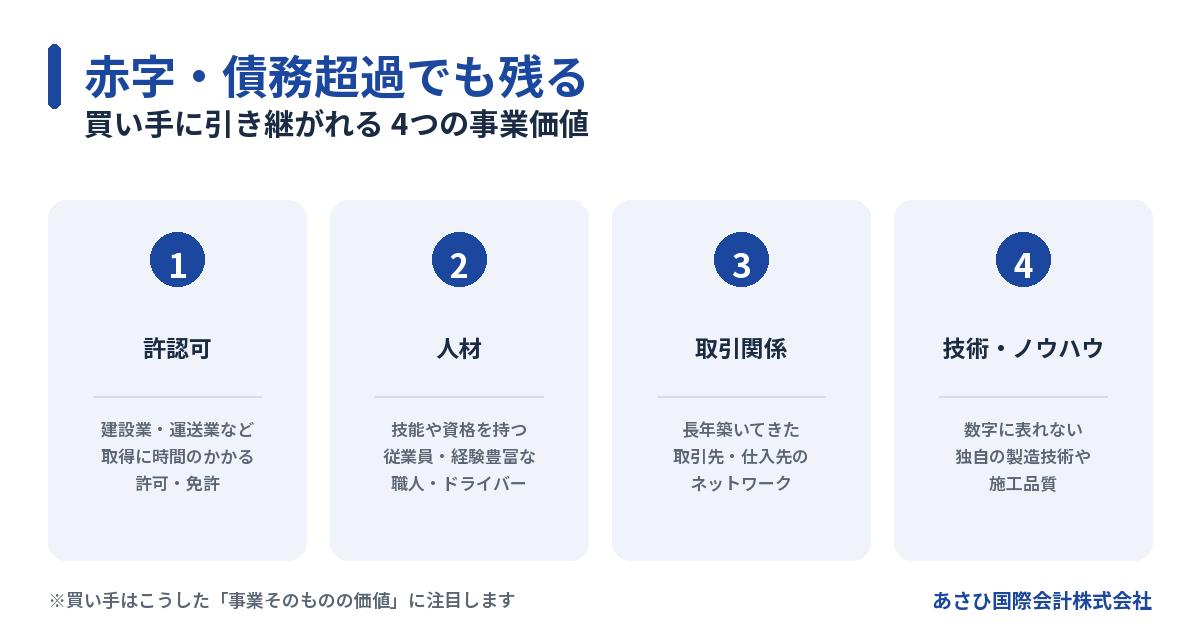 赤字・債務超過でも残る
買い手に引き継がれる 4つの事業価値

1

許認可

建設業・運送業など
取得に時間のかかる
許可・免許

2

人材

技能や資格を持つ
従業員・経験豊富な
職人・ドライバー

3

取引関係

長年築いてきた
取引先・仕入先の
ネットワーク

4

技術・ノウハウ

数字に表れない
独自の製造技術や
施工品質

※買い手はこうした「事業そのものの価値」に注目します

あさひ国際会計株式会社